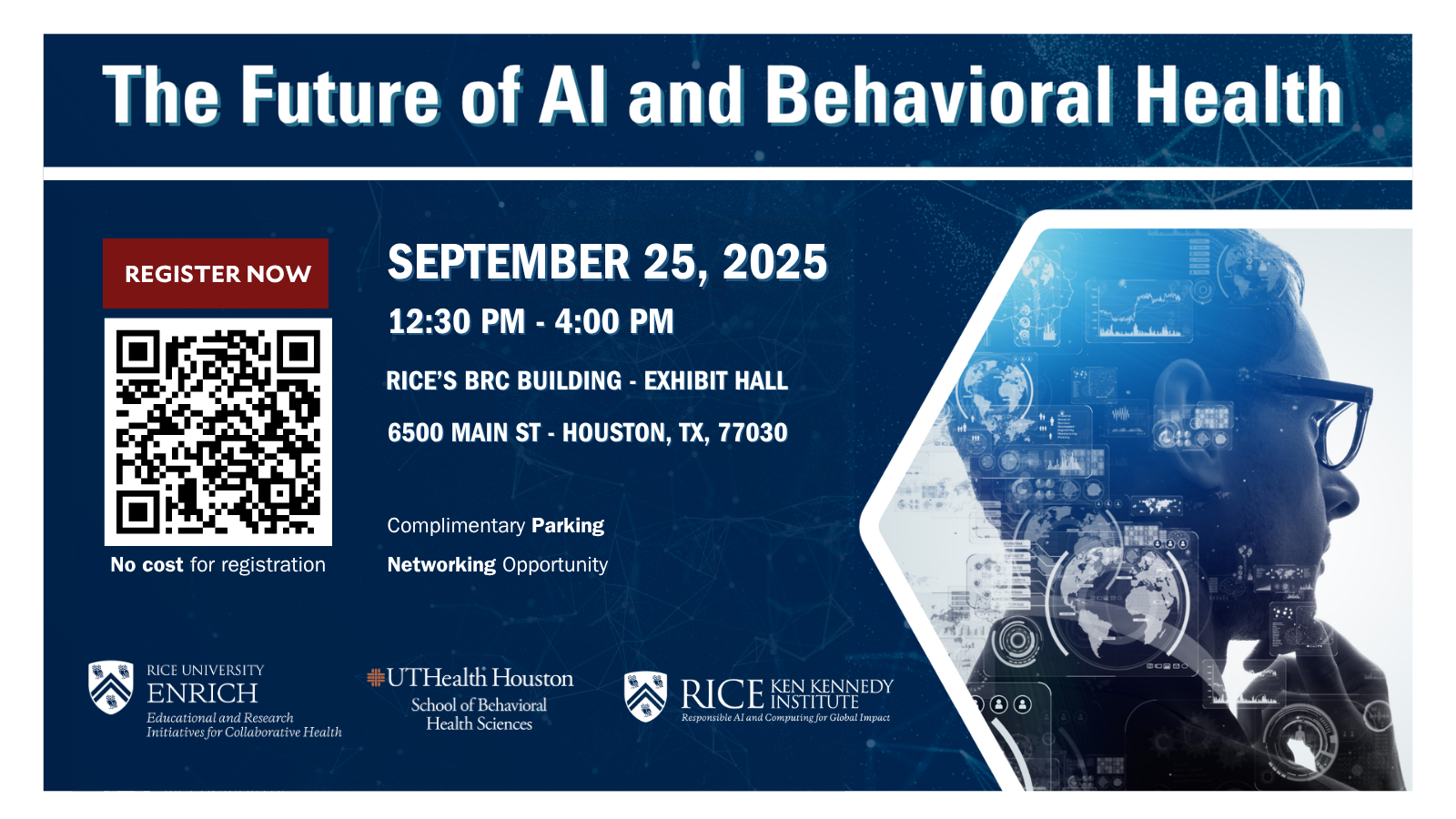 The Future of AI and Behavioral Health

REGISTER NOW

No cost for registration

SEPTEMBER 25, 2025

12:30 PM - 4:00 PM

RICE'S BRC BUILDING - EXHIBIT HALL

6500 MAIN ST - HOUSTON, TX, 77030

Complimentary Parking

Networking Opportunity

RICE UNIVERSITY
ENRICH
Educational and Research Initiatives for Collaborative Health

UTHealth Houston
School of Behavioral Health Sciences

RICE KEN KENNEDY INSTITUTE
Responsible AI and Computing for Global Impact